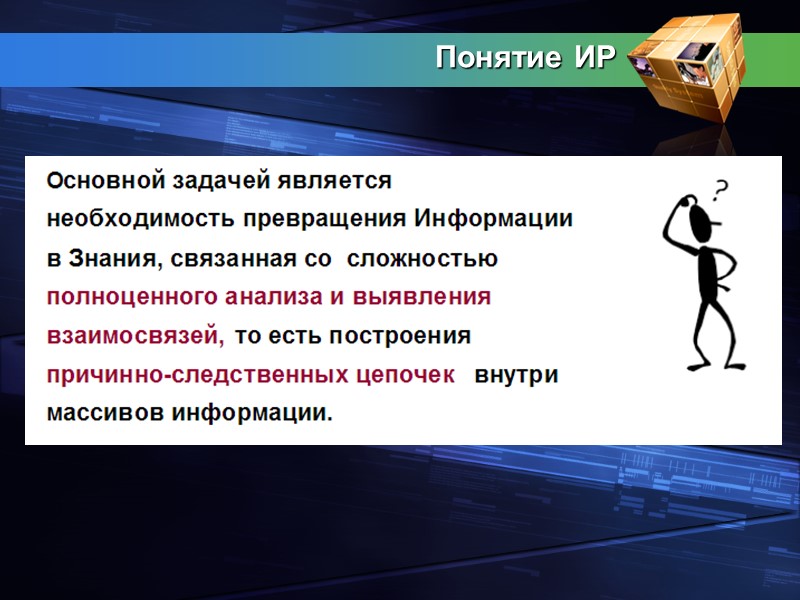 Понятие ИР

Основной задачей является необходимость превращения Информации в Знания, связанная со сложностью полноценного анализа и выявления взаимосвязей, то есть построения причинно-следственных цепочек внутри массивов информации.

?